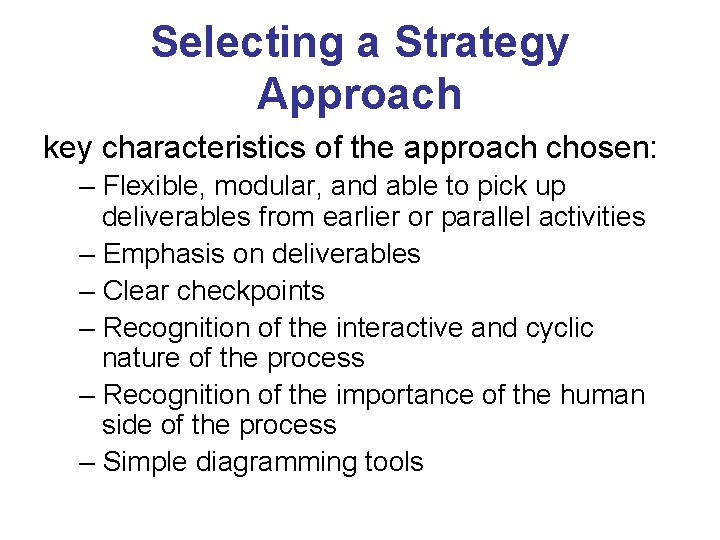 Selecting a Strategy Approach

key characteristics of the approach chosen:

– Flexible, modular, and able to pick up deliverables from earlier or parallel activities
– Emphasis on deliverables
– Clear checkpoints
– Recognition of the interactive and cyclic nature of the process
– Recognition of the importance of the human side of the process
– Simple diagramming tools